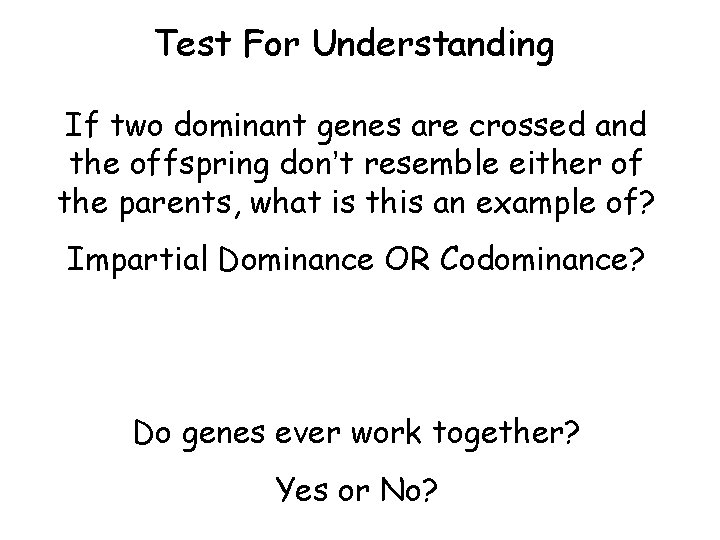 Test For Understanding

If two dominant genes are crossed and the offspring don't resemble either of the parents, what is this an example of?

Impartial Dominance OR Codominance?

Do genes ever work together?

Yes or No?